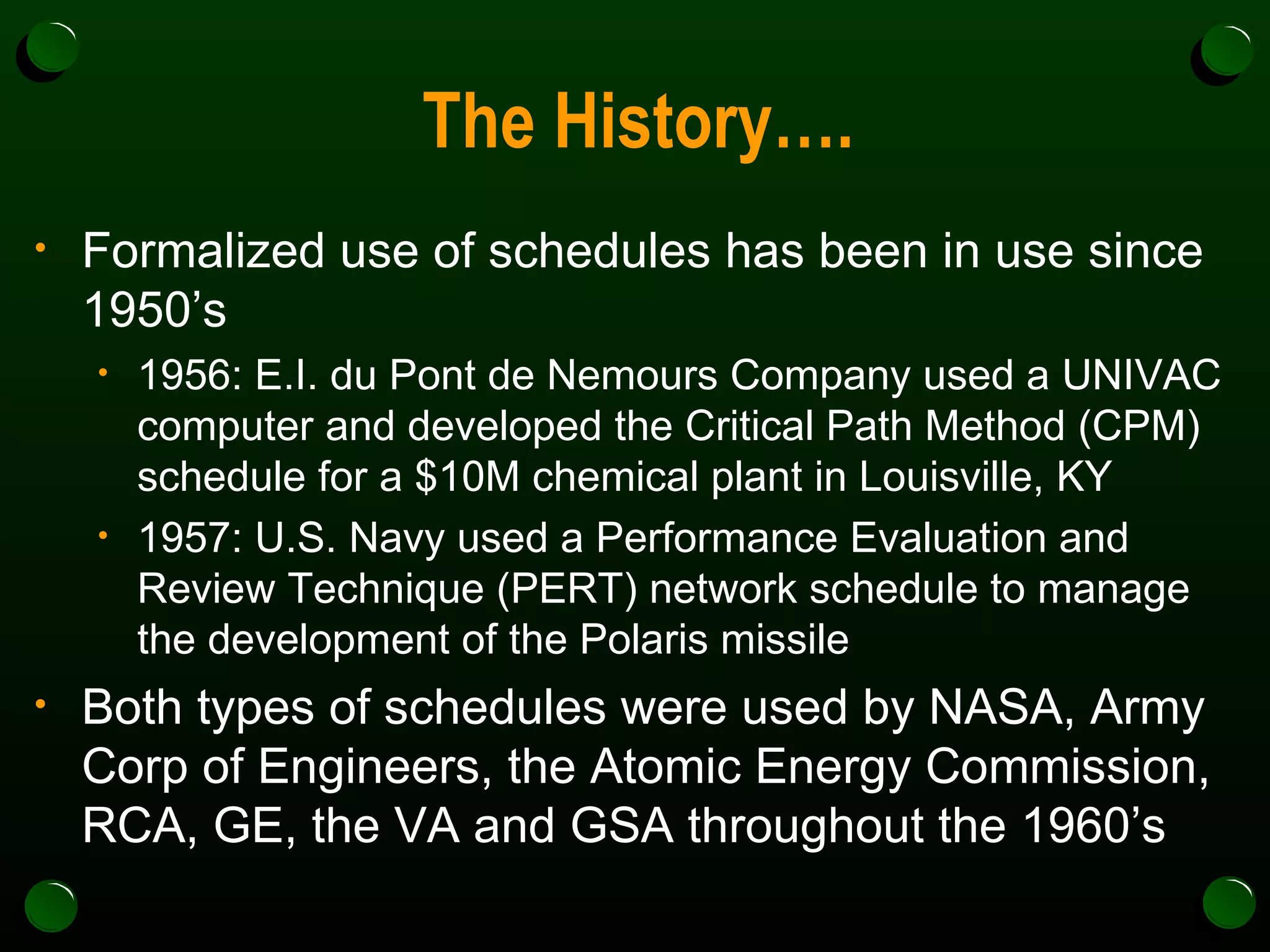 The History….

• Formalized use of schedules has been in use since 1950’s

• 1956: E.I. du Pont de Nemours Company used a UNIVAC computer and developed the Critical Path Method (CPM) schedule for a \$10M chemical plant in Louisville, KY

• 1957: U.S. Navy used a Performance Evaluation and Review Technique (PERT) network schedule to manage the development of the Polaris missile

• Both types of schedules were used by NASA, Army Corp of Engineers, the Atomic Energy Commission, RCA, GE, the VA and GSA throughout the 1960’s